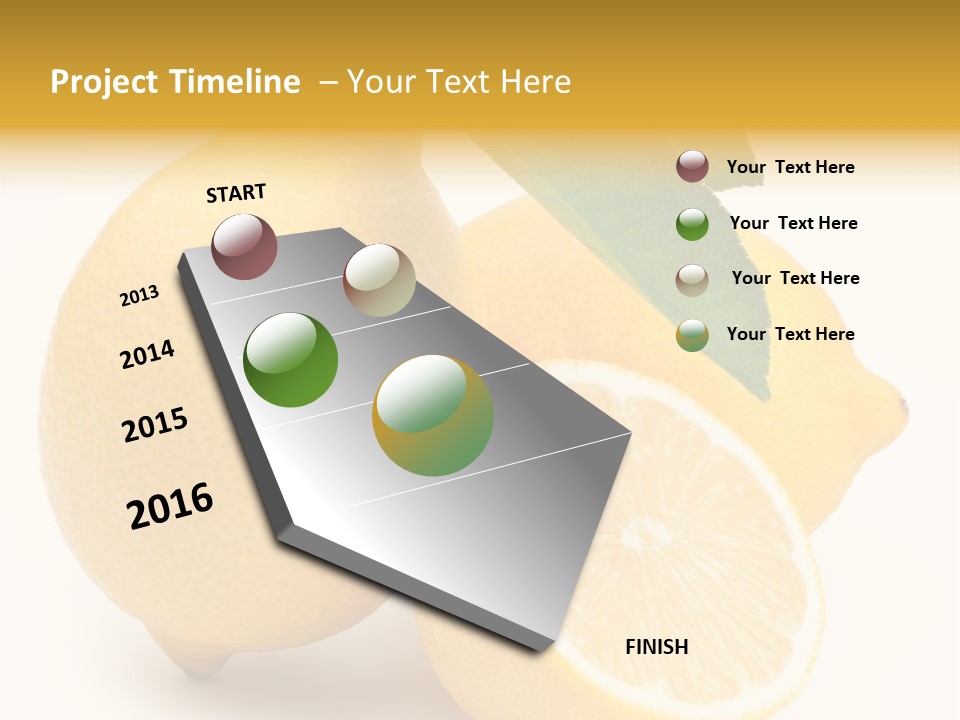 Project Timeline – Your Text Here

START

2013

2014

2015

2016

FINISH

Your Text Here

Your Text Here

Your Text Here

Your Text Here